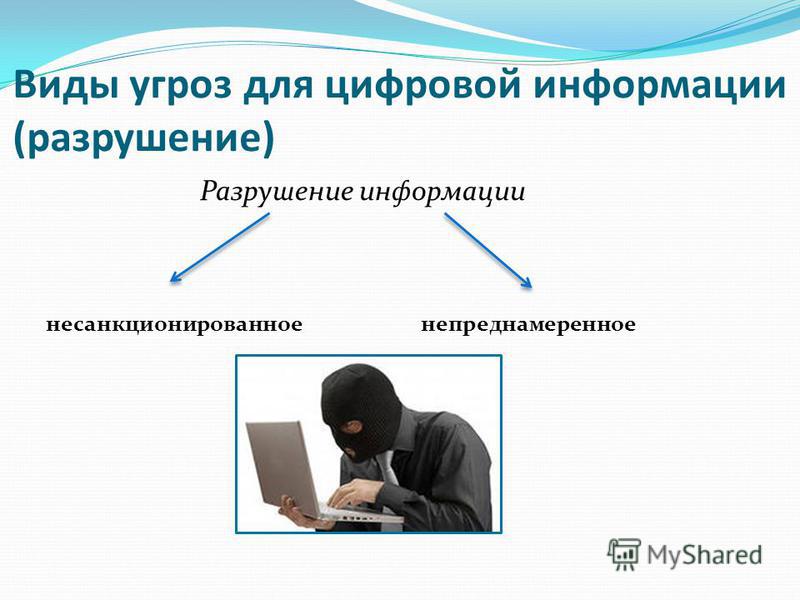 Виды угроз для цифровой информации (разрушение)

Разрушение информации

несанкционированное

непреднамеренное

MyShared